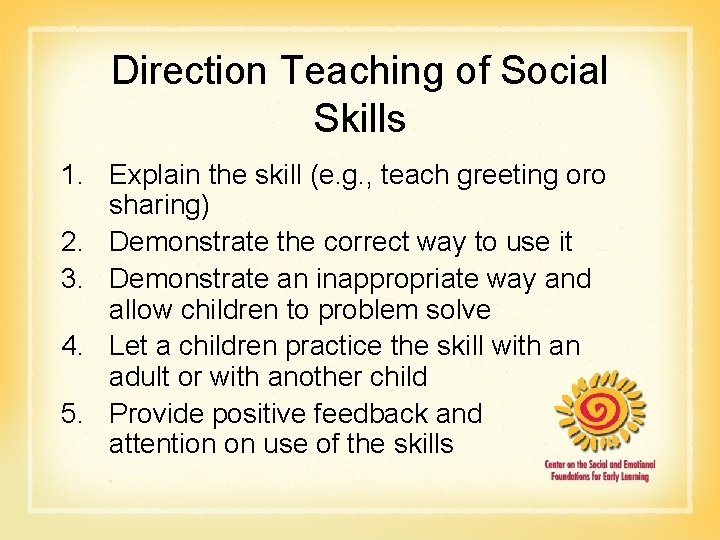 Direction Teaching of Social Skills

1. Explain the skill (e.g., teach greeting oro sharing)
2. Demonstrate the correct way to use it
3. Demonstrate an inappropriate way and allow children to problem solve
4. Let a children practice the skill with an adult or with another child
5. Provide positive feedback and attention on use of the skills

Center on the Social and Emotional Foundations for Early Learning